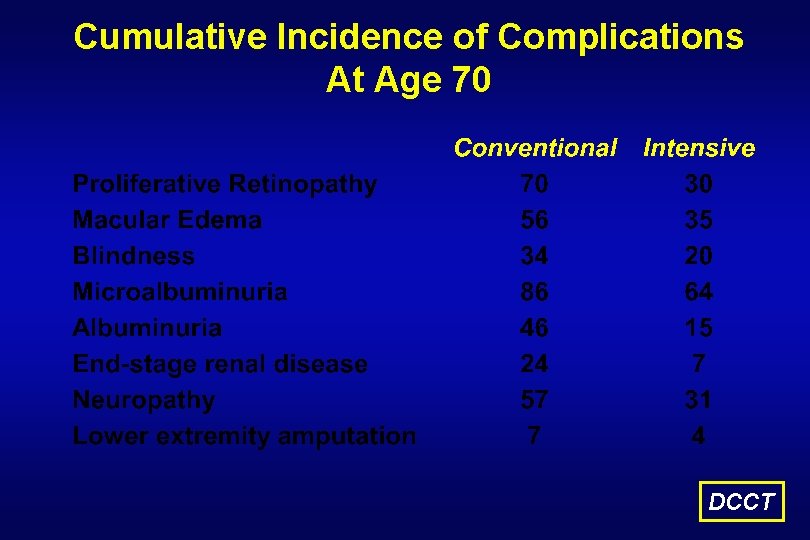 Cumulative Incidence of Complications At Age 70

| | Conventional | Intensive |
|---|---|---|
| Proliferative Retinopathy | 70 | 30 |
| Macular Edema | 56 | 35 |
| Blindness | 34 | 20 |
| Microalbuminuria | 86 | 64 |
| Albuminuria | 46 | 15 |
| End-stage renal disease | 24 | 7 |
| Neuropathy | 57 | 31 |
| Lower extremity amputation | 7 | 4 |

DCCT